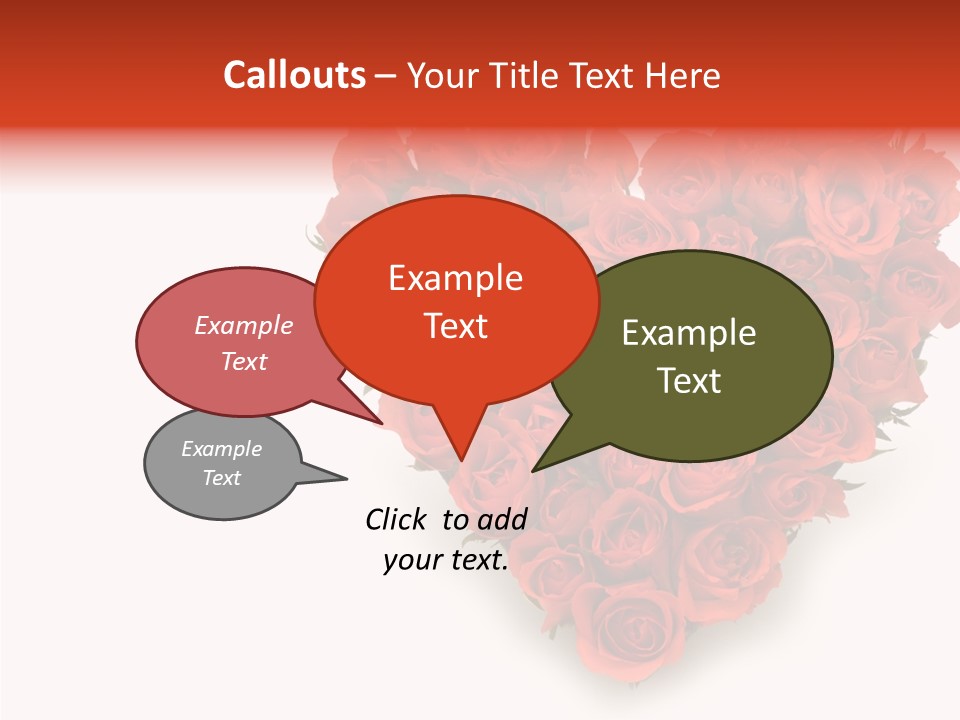 Callouts – Your Title Text Here

Example Text

Example Text

Example Text

Example Text

Click to add your text.